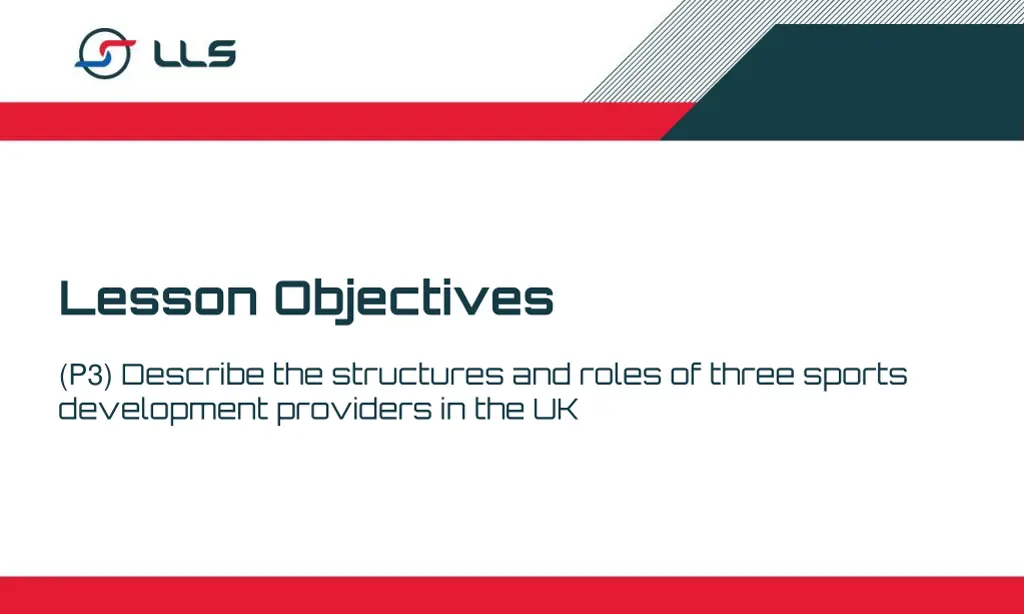 LLS

Lesson Objectives

(P3) Describe the structures and roles of three sports development providers in the UK